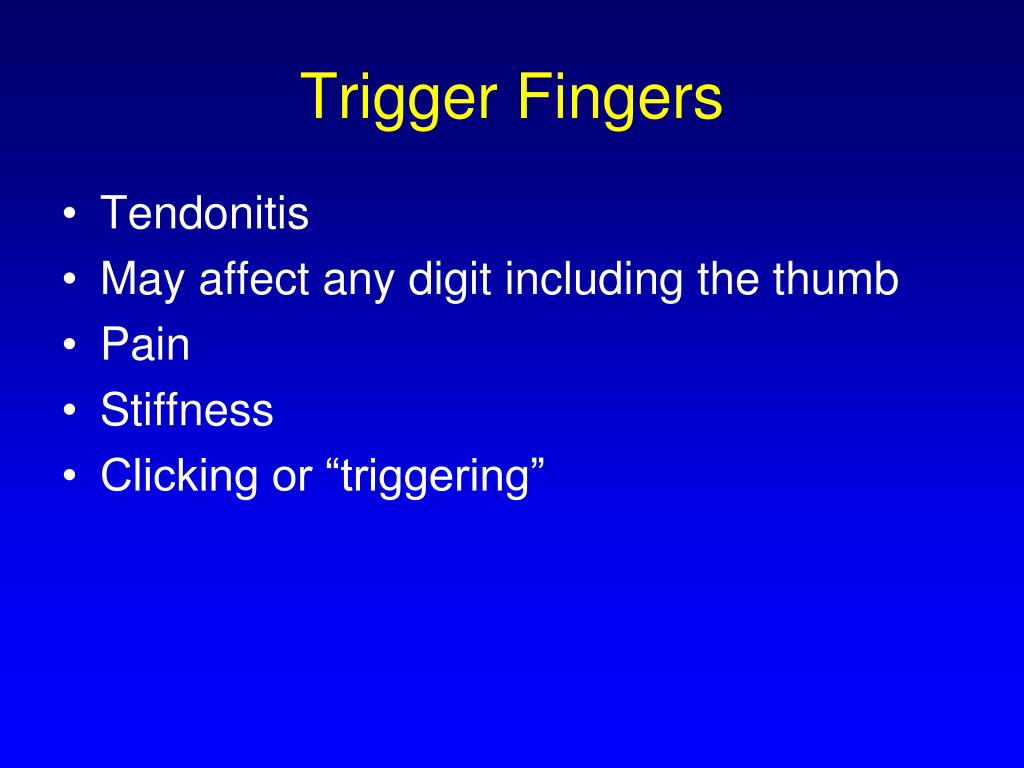 Trigger Fingers

• Tendonitis
• May affect any digit including the thumb
• Pain
• Stiffness
• Clicking or “triggering”